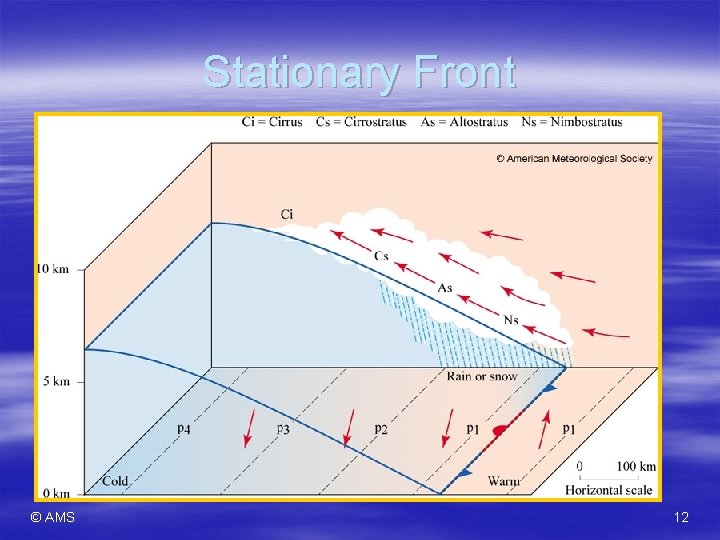 Stationary Front

Ci = Cirrus  Cs = Cirrostratus  As = Altostratus  Ns = Nimbostratus

© American Meteorological Society

Ci

Cs

As

Ns

10 km

5 km

0 km

Rain or snow

p4

p3

p2

p1

p1

Cold

Warm

0  100 km
Horizontal scale

© AMS

12